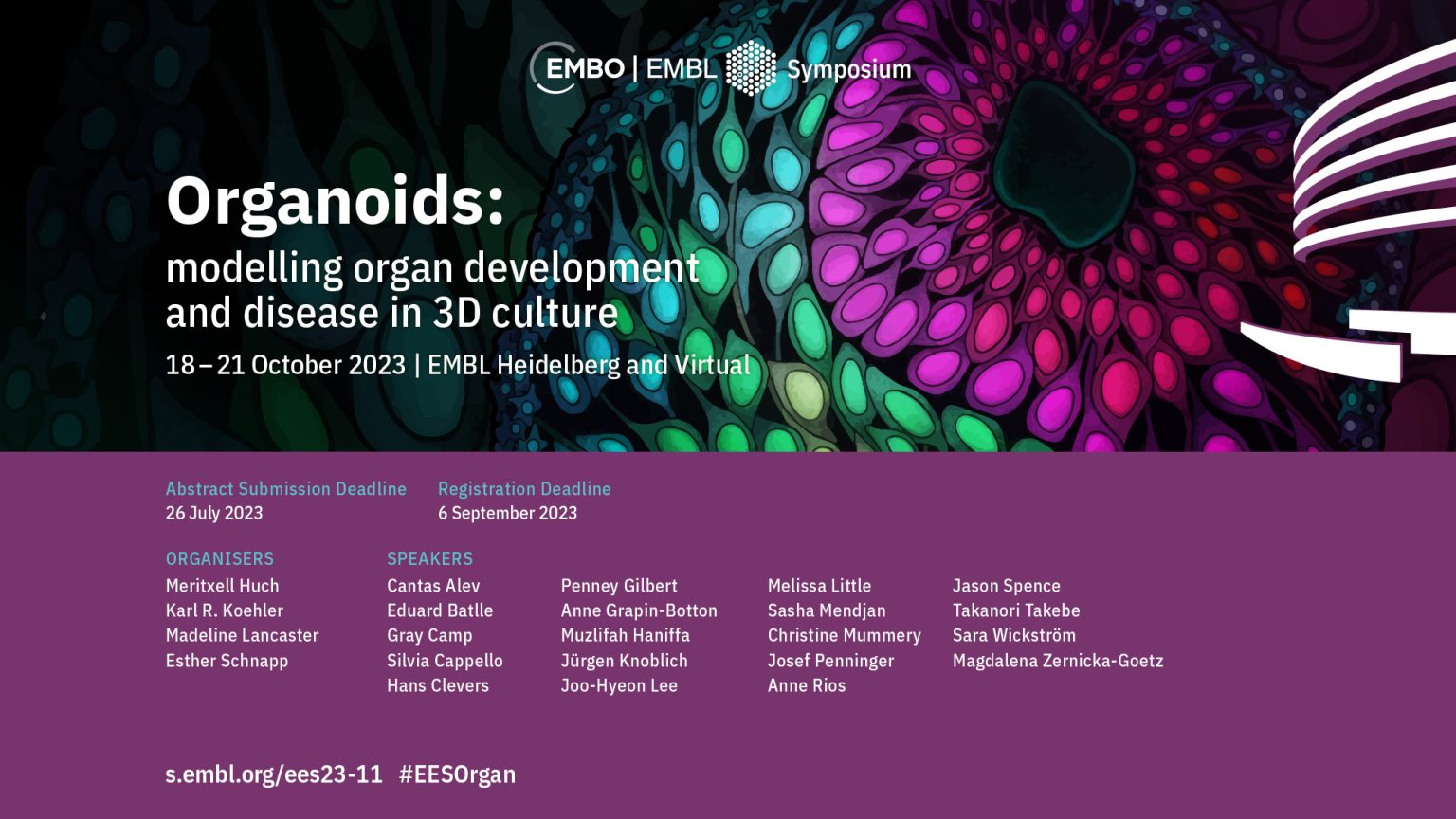 EMBO | EMBL Symposium

Organoids:
modelling organ development and disease in 3D culture

18 – 21 October 2023 | EMBL Heidelberg and Virtual

Abstract Submission Deadline
26 July 2023

Registration Deadline
6 September 2023

ORGANISERS
Meritxell Huch
Karl R. Koehler
Madeline Lancaster
Esther Schnapp

SPEAKERS
Cantas Alev
Eduard Batlle
Gray Camp
Silvia Cappello
Hans Clevers

Penney Gilbert
Anne Grapin-Botton
Muzlifah Haniffa
Jürgen Knoblich
Joo-Hyeon Lee

Melissa Little
Sasha Mendjan
Christine Mummery
Josef Penninger
Anne Rios

Jason Spence
Takanori Takebe
Sara Wickström
Magdalena Zernicka-Goetz

s.embl.org/ees23-11 #EESOrgan